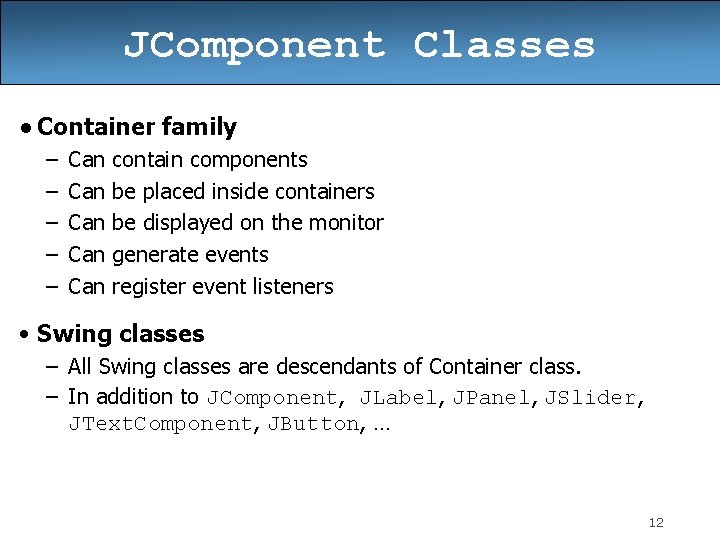 JComponent Classes

• Container family
– Can contain components
– Can be placed inside containers
– Can be displayed on the monitor
– Can generate events
– Can register event listeners

• Swing classes
– All Swing classes are descendants of Container class.
– In addition to JComponent, JLabel, JPanel, JSlider, JTextComponent, JButton, ...

12